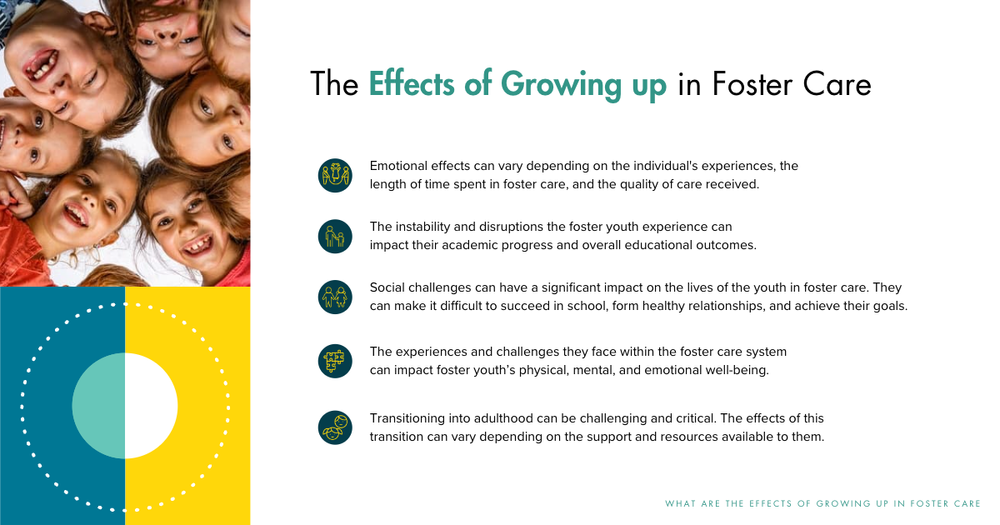 The Effects of Growing up in Foster Care

Emotional effects can vary depending on the individual's experiences, the length of time spent in foster care, and the quality of care received.

The instability and disruptions the foster youth experience can impact their academic progress and overall educational outcomes.

Social challenges can have a significant impact on the lives of the youth in foster care. They can make it difficult to succeed in school, form healthy relationships, and achieve their goals.

The experiences and challenges they face within the foster care system can impact foster youth's physical, mental, and emotional well-being.

Transitioning into adulthood can be challenging and critical. The effects of this transition can vary depending on the support and resources available to them.

WHAT ARE THE EFFECTS OF GROWING UP IN FOSTER CARE